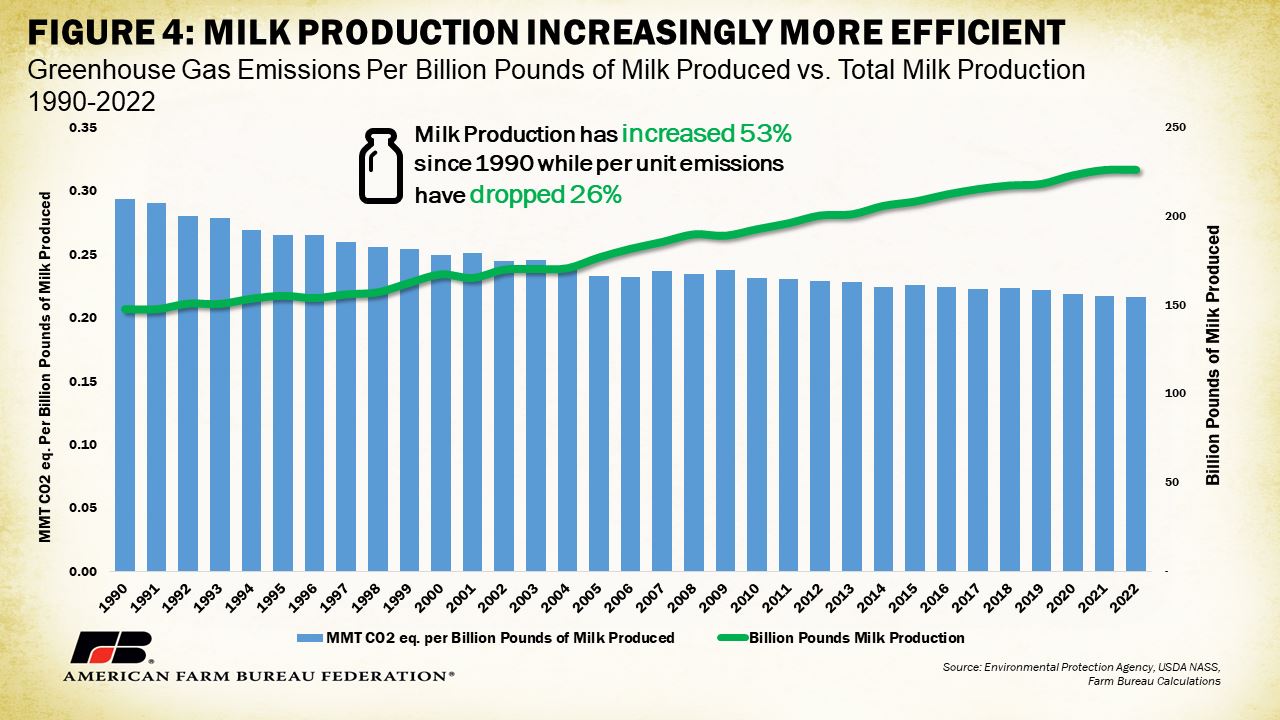 FIGURE 4: MILK PRODUCTION INCREASINGLY MORE EFFICIENT
Greenhouse Gas Emissions Per Billion Pounds of Milk Produced vs. Total Milk Production 1990-2022

Milk Production has increased 53% since 1990 while per unit emissions have dropped 26%

MMT CO2 eq. Per Billion Pounds of Milk Produced

0.35
0.30
0.25
0.20
0.15
0.10
0.05
0.00

Billion Pounds of Milk Produced

250
200
150
100
50
-

1990 1991 1992 1993 1994 1995 1996 1997 1998 1999 2000 2001 2002 2003 2004 2005 2006 2007 2008 2009 2010 2011 2012 2013 2014 2015 2016 2017 2018 2019 2020 2021 2022

MMT CO2 eq. per Billion Pounds of Milk Produced
Billion Pounds Milk Production

FB®
AMERICAN FARM BUREAU FEDERATION®

Source: Environmental Protection Agency, USDA NASS, Farm Bureau Calculations